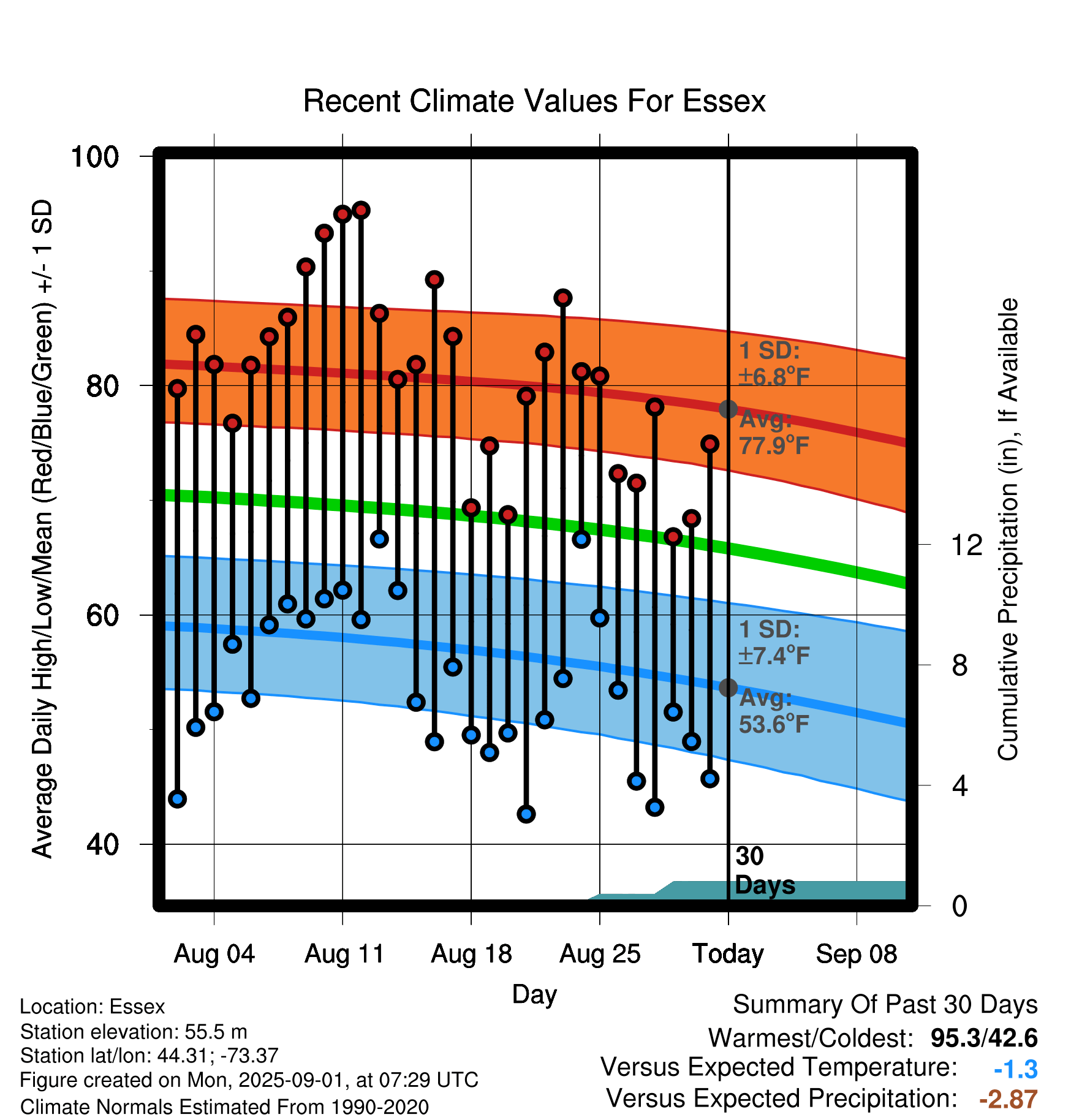 Recent Climate Values For Essex

Average Daily High/Low/Mean (Red/Blue/Green) +/- 1 SD

100
80
60
40

1 SD: ±6.8°F
Avg: 77.9°F
1 SD: ±7.4°F
Avg: 53.6°F
30 Days

Cumulative Precipitation (in), If Available

12
8
4
0

Aug 04
Aug 11
Aug 18
Aug 25
Today
Sep 08

Day

Location: Essex
Station elevation: 55.5 m
Station lat/lon: 44.31; -73.37
Figure created on Mon, 2025-09-01, at 07:29 UTC
Climate Normals Estimated From 1990-2020

Summary Of Past 30 Days
Warmest/Coldest: 95.3/42.6
Versus Expected Temperature: -1.3
Versus Expected Precipitation: -2.87